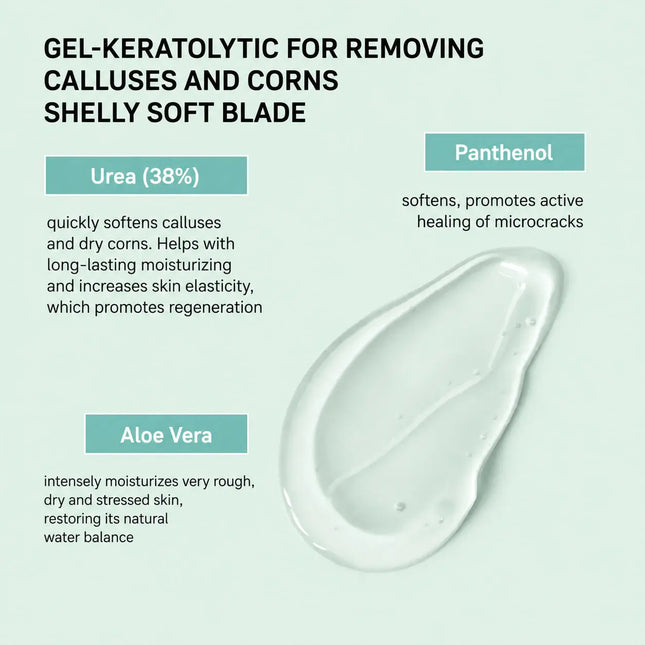 GEL-KERATOLYTIC FOR REMOVING CALLUSES AND CORNS SHELLY SOFT BLADE

Urea (38%)

quickly softens calluses and dry corns. Helps with long-lasting moisturizing and increases skin elasticity, which promotes regeneration

Panthenol

softens, promotes active healing of microcracks

Aloe Vera

intensely moisturizes very rough, dry and stressed skin, restoring its natural water balance